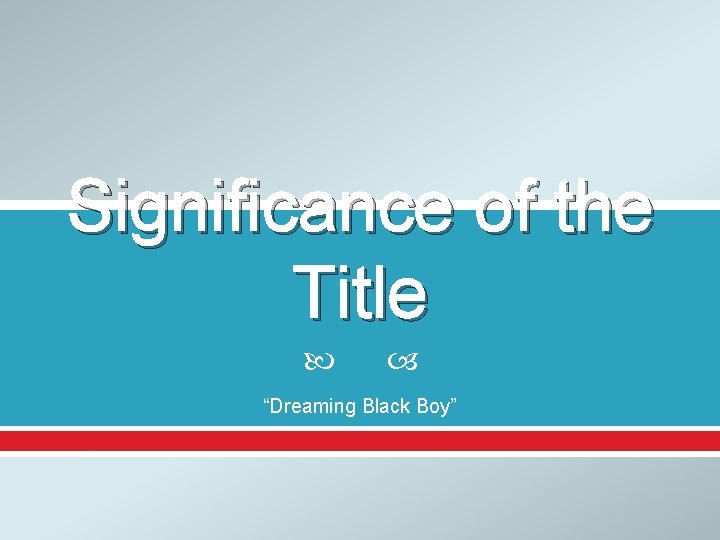 Significance of the Title

“Dreaming Black Boy”